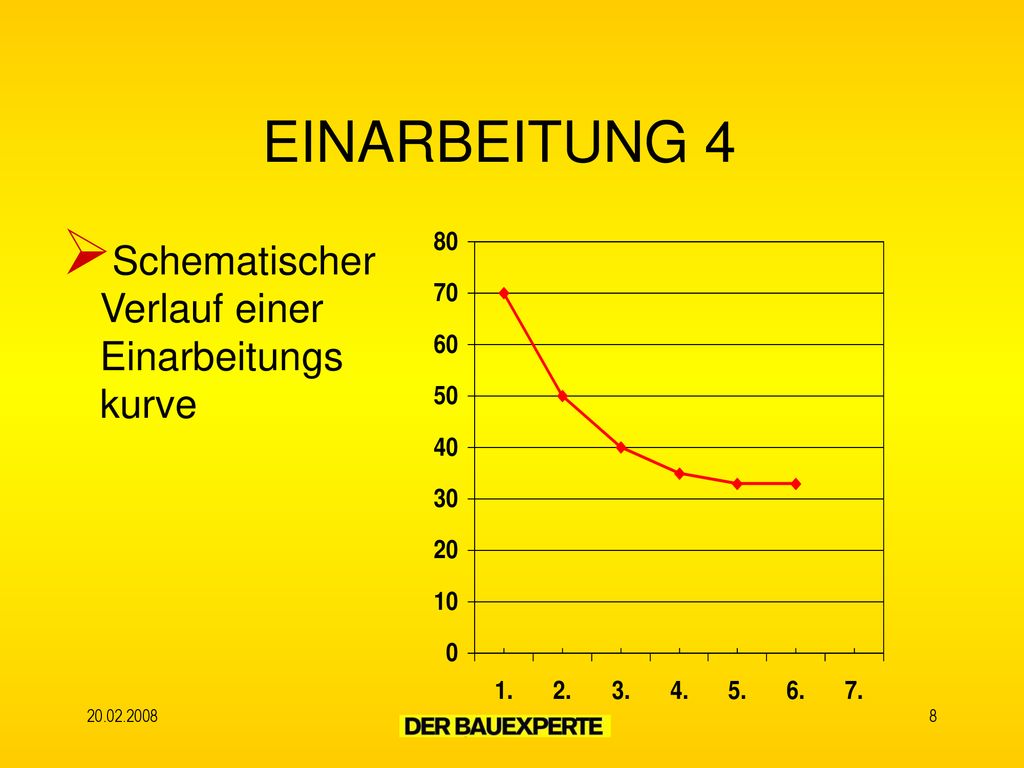 EINARBEITUNG 4

Schematischer Verlauf einer Einarbeitungs kurve

80
70
60
50
40
30
20
10
0

1. 2. 3. 4. 5. 6. 7.

20.02.2008

DER BAUEXPERTE

8